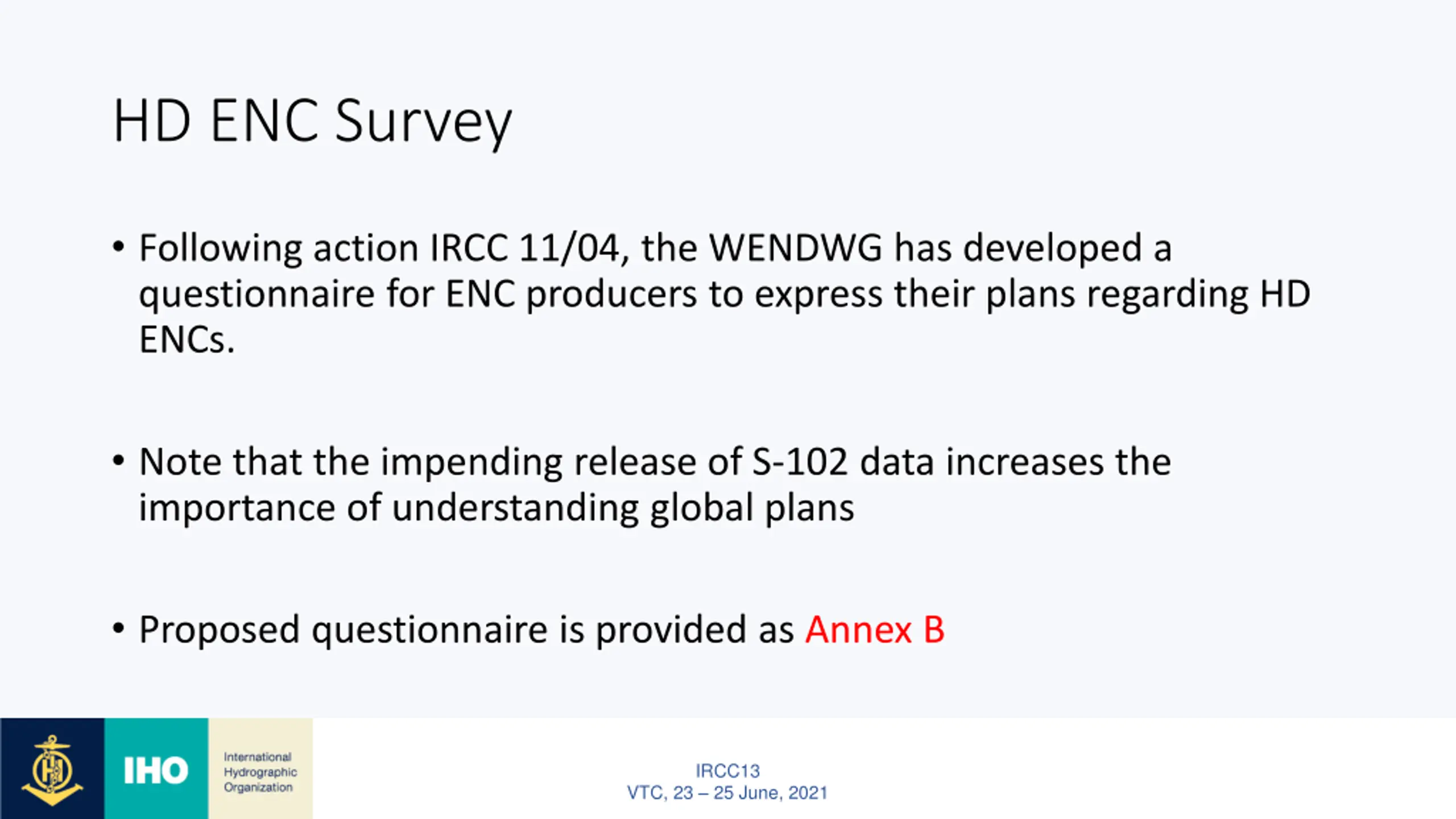 HD ENC Survey

• Following action IRCC 11/04, the WENDWG has developed a questionnaire for ENC producers to express their plans regarding HD ENCs.

• Note that the impending release of S-102 data increases the importance of understanding global plans

• Proposed questionnaire is provided as Annex B

IHO International Hydrographic Organization

IRCC13
VTC, 23 – 25 June, 2021